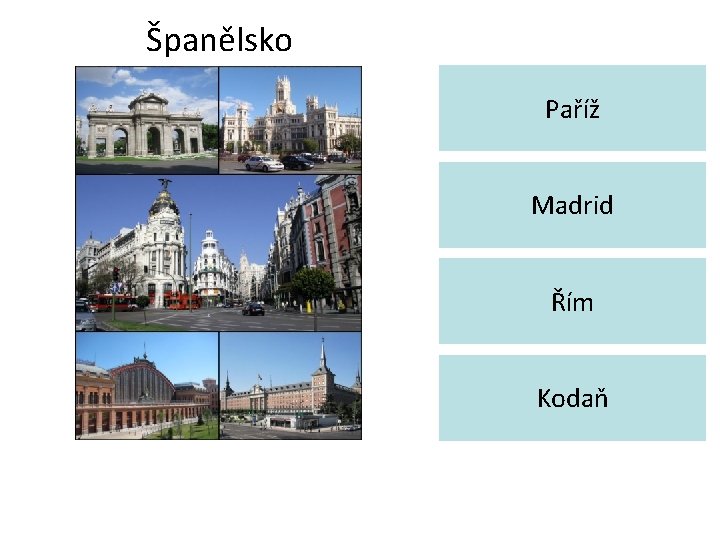 Španělsko

Paříž

Madrid

Řím

Kodaň